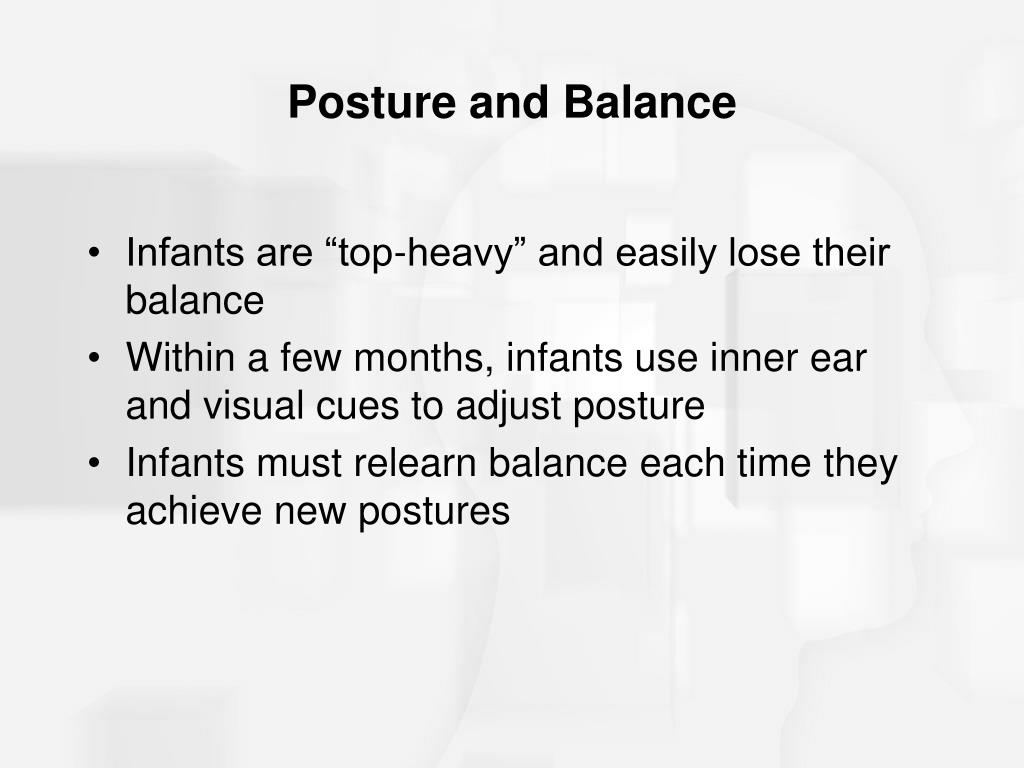 Posture and Balance

• Infants are “top-heavy” and easily lose their balance
• Within a few months, infants use inner ear and visual cues to adjust posture
• Infants must relearn balance each time they achieve new postures